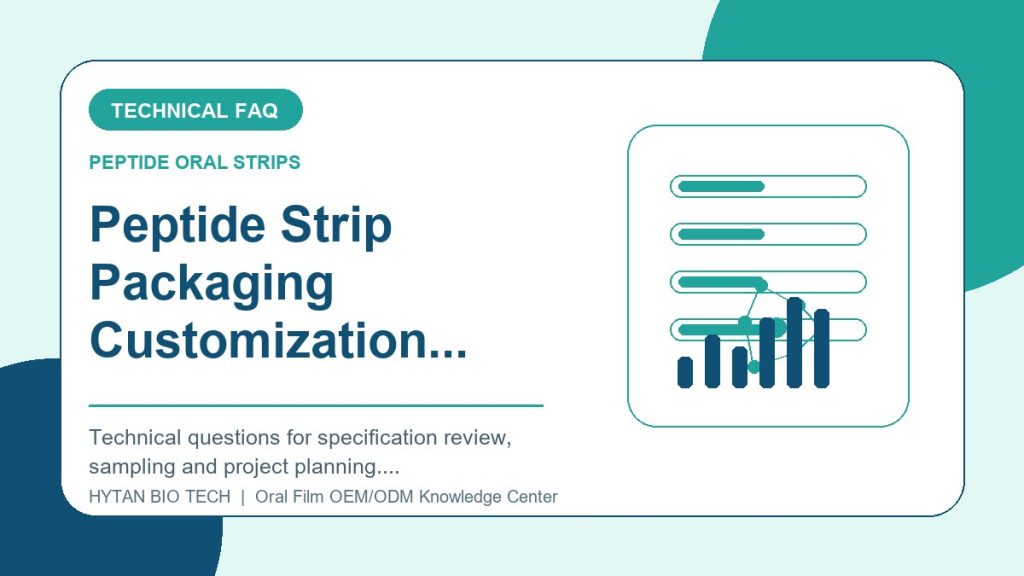 TECHNICAL FAQ

PEPTIDE ORAL STRIPS

Peptide Strip Packaging Customization...

Technical questions for specification review, sampling and project planning....

HYTAN BIO TECH | Oral Film OEM/ODM Knowledge Center